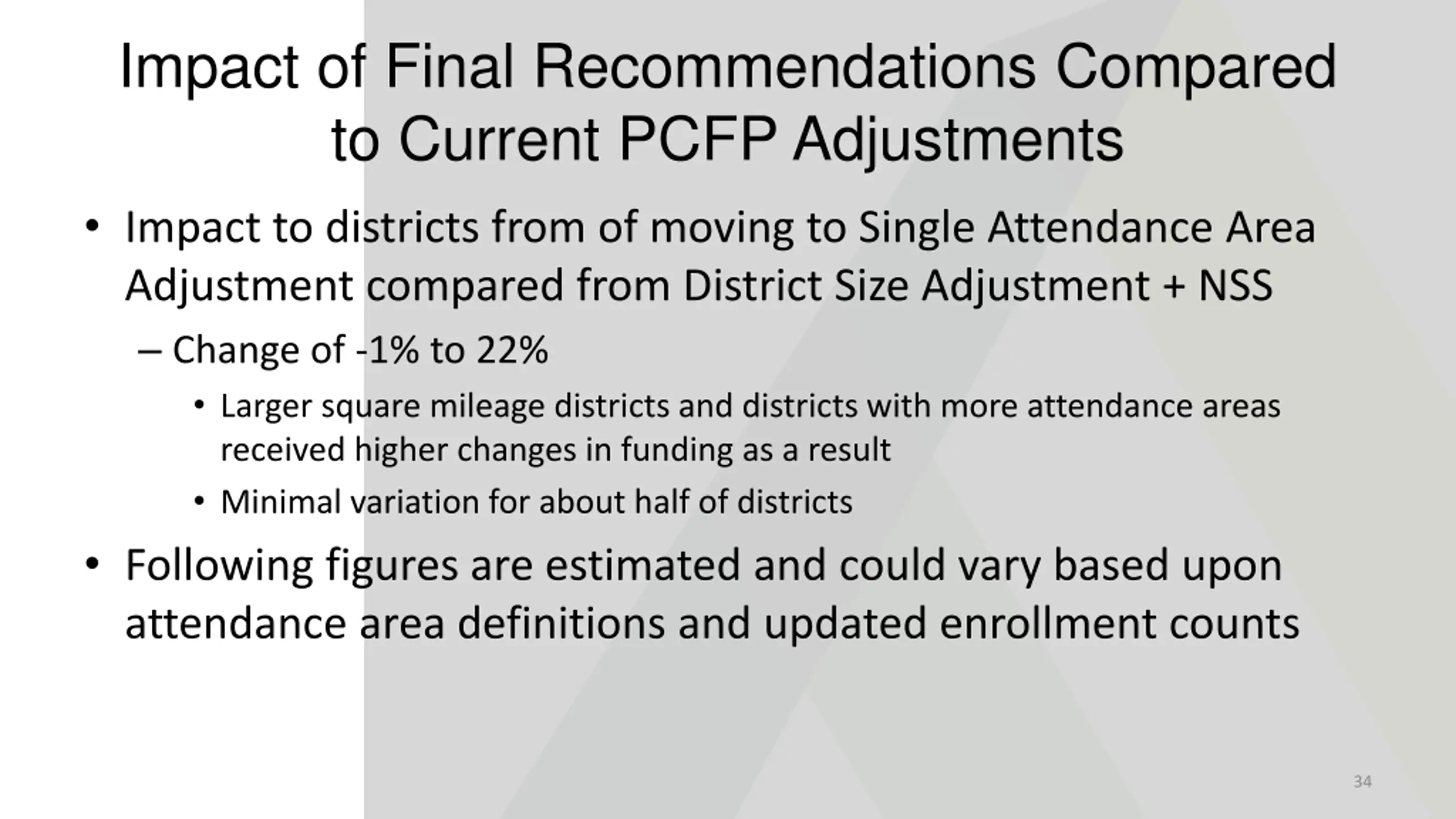 Impact of Final Recommendations Compared to Current PCFP Adjustments

• Impact to districts from of moving to Single Attendance Area Adjustment compared from District Size Adjustment + NSS

– Change of -1% to 22%

• Larger square mileage districts and districts with more attendance areas received higher changes in funding as a result

• Minimal variation for about half of districts

• Following figures are estimated and could vary based upon attendance area definitions and updated enrollment counts

34